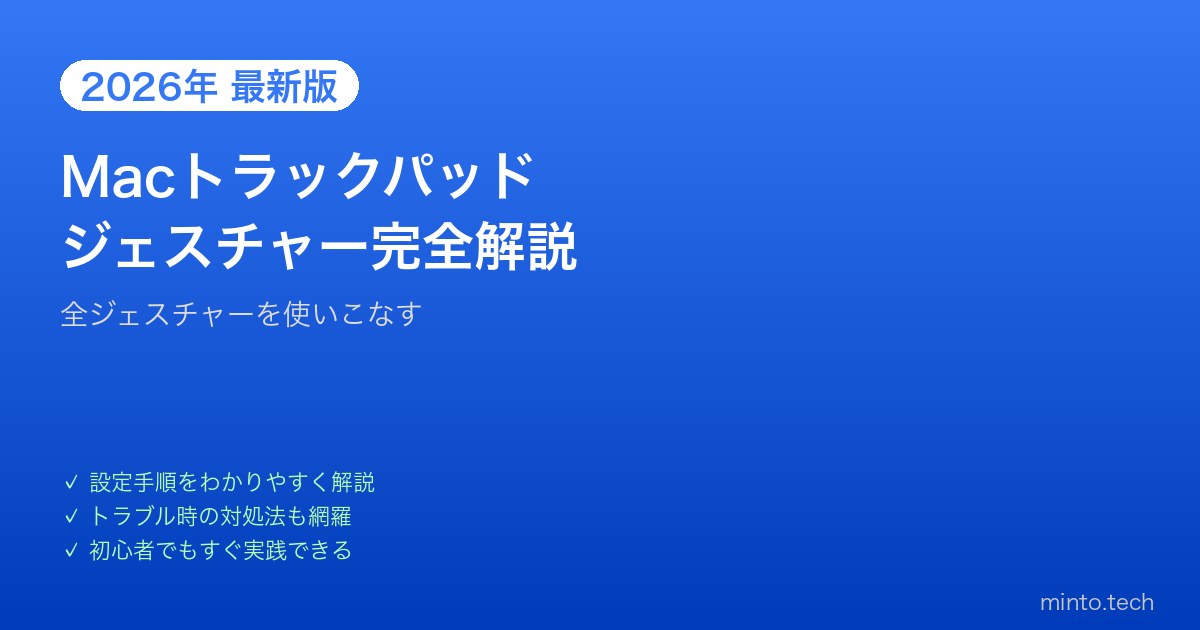 2026年 最新版

Macトラックパッド
ジェスチャー完全解説

全ジェスチャーを使いこなす

✓ 設定手順をわかりやすく解説
✓ トラブル時の対処法も網羅
✓ 初心者でもすぐ実践できる

minto.tech